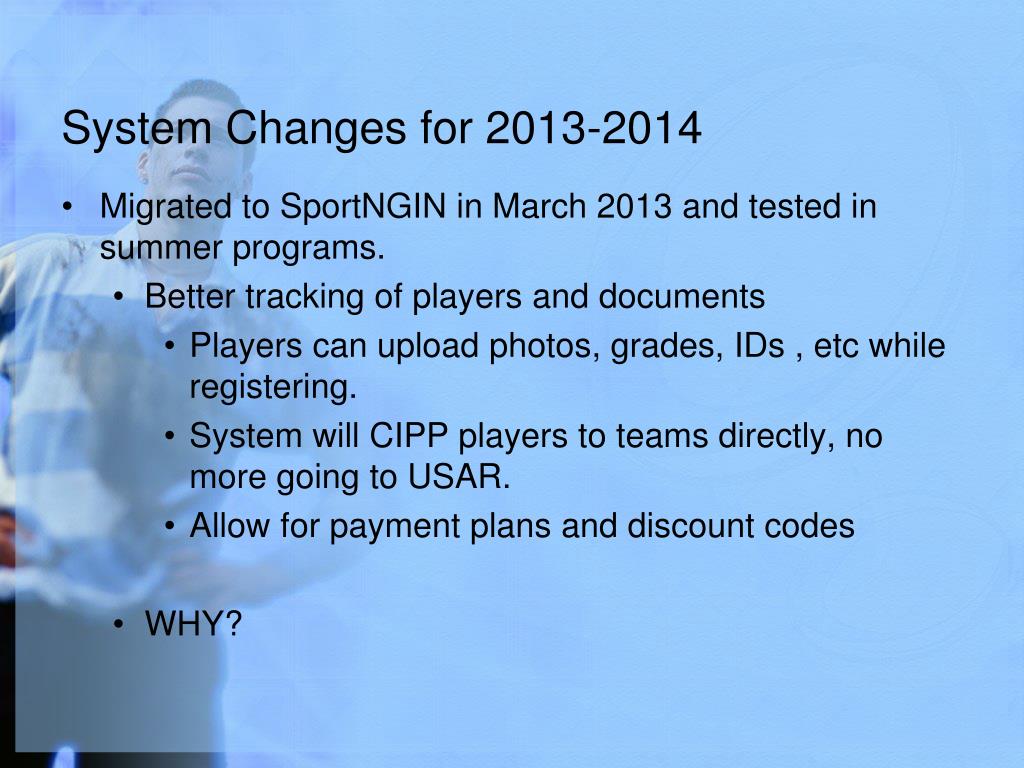 System Changes for 2013-2014

• Migrated to SportNGIN in March 2013 and tested in summer programs.
  • Better tracking of players and documents
    • Players can upload photos, grades, IDs , etc while registering.
    • System will CIPP players to teams directly, no more going to USAR.
    • Allow for payment plans and discount codes
  • WHY?